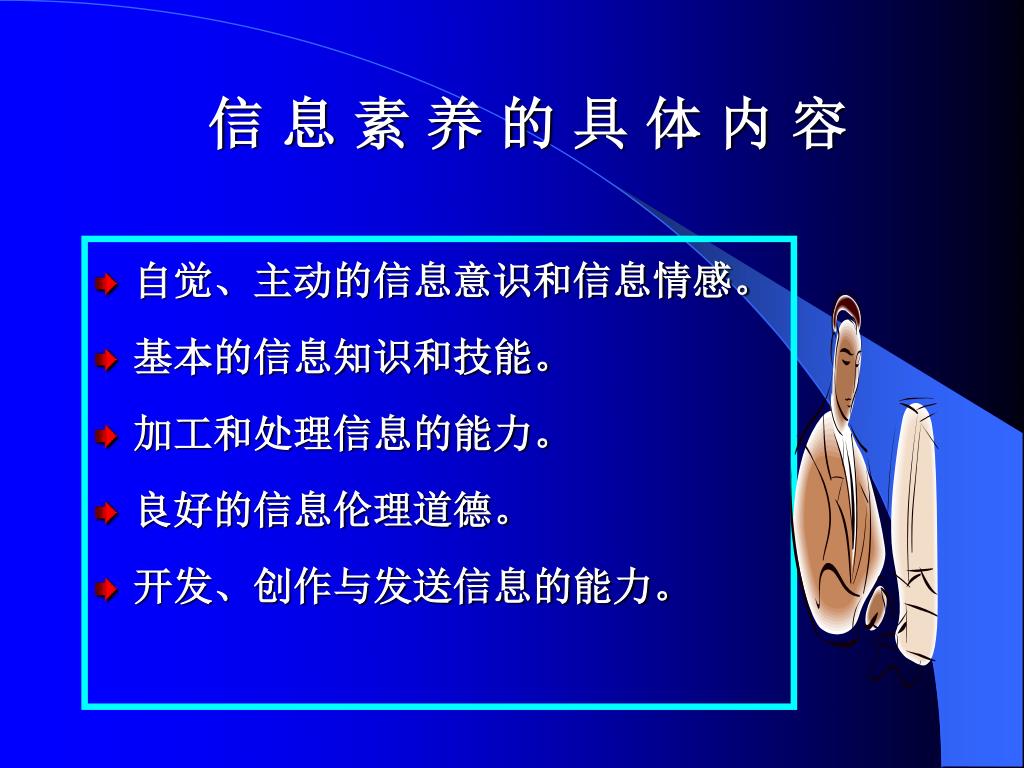 信 息 素 养 的 具 体 内 容

自觉、主动的信息意识和信息情感。

基本的信息知识和技能。

加工和处理信息的能力。

良好的信息伦理道德。

开发、创作与发送信息的能力。